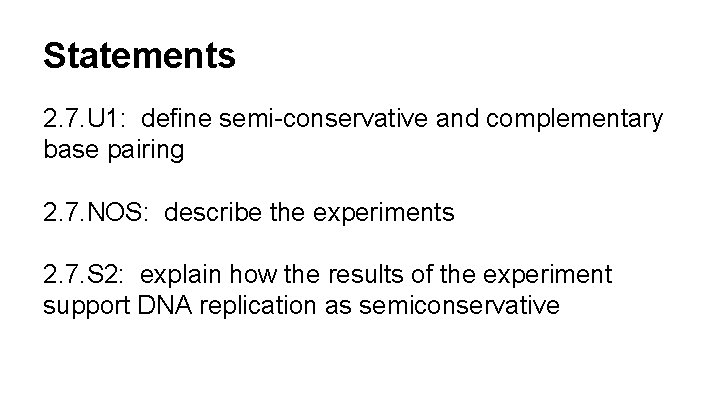 Statements

2.7.U1: define semi-conservative and complementary base pairing

2.7.NOS: describe the experiments

2.7.S2: explain how the results of the experiment support DNA replication as semiconservative